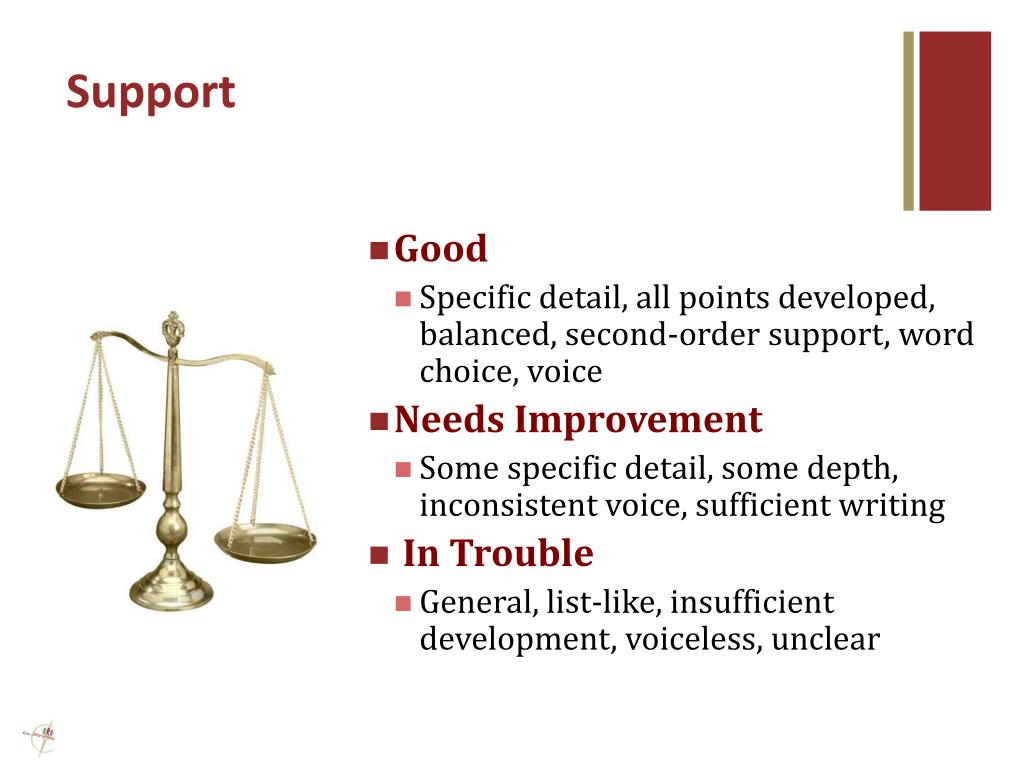 Support

Good

Specific detail, all points developed, balanced, second-order support, word choice, voice

Needs Improvement

Some specific detail, some depth, inconsistent voice, sufficient writing

In Trouble

General, list-like, insufficient development, voiceless, unclear